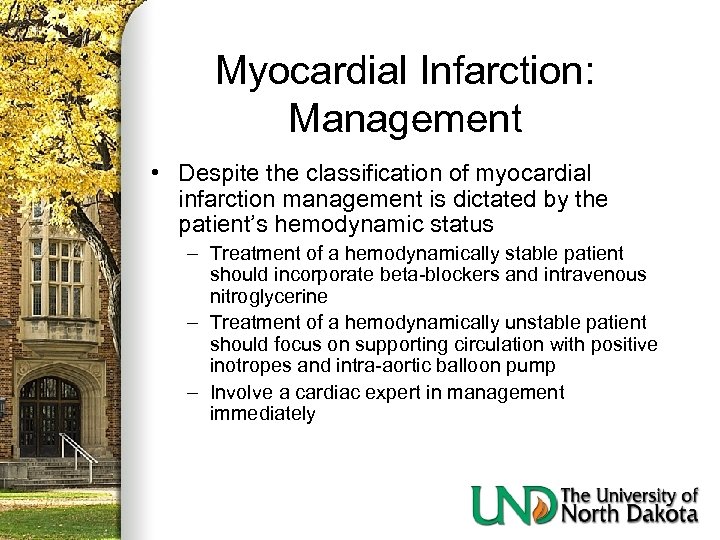 Myocardial Infarction: Management

• Despite the classification of myocardial infarction management is dictated by the patient's hemodynamic status
 – Treatment of a hemodynamically stable patient should incorporate beta-blockers and intravenous nitroglycerine
 – Treatment of a hemodynamically unstable patient should focus on supporting circulation with positive inotropes and intra-aortic balloon pump
 – Involve a cardiac expert in management immediately

UND The University of North Dakota